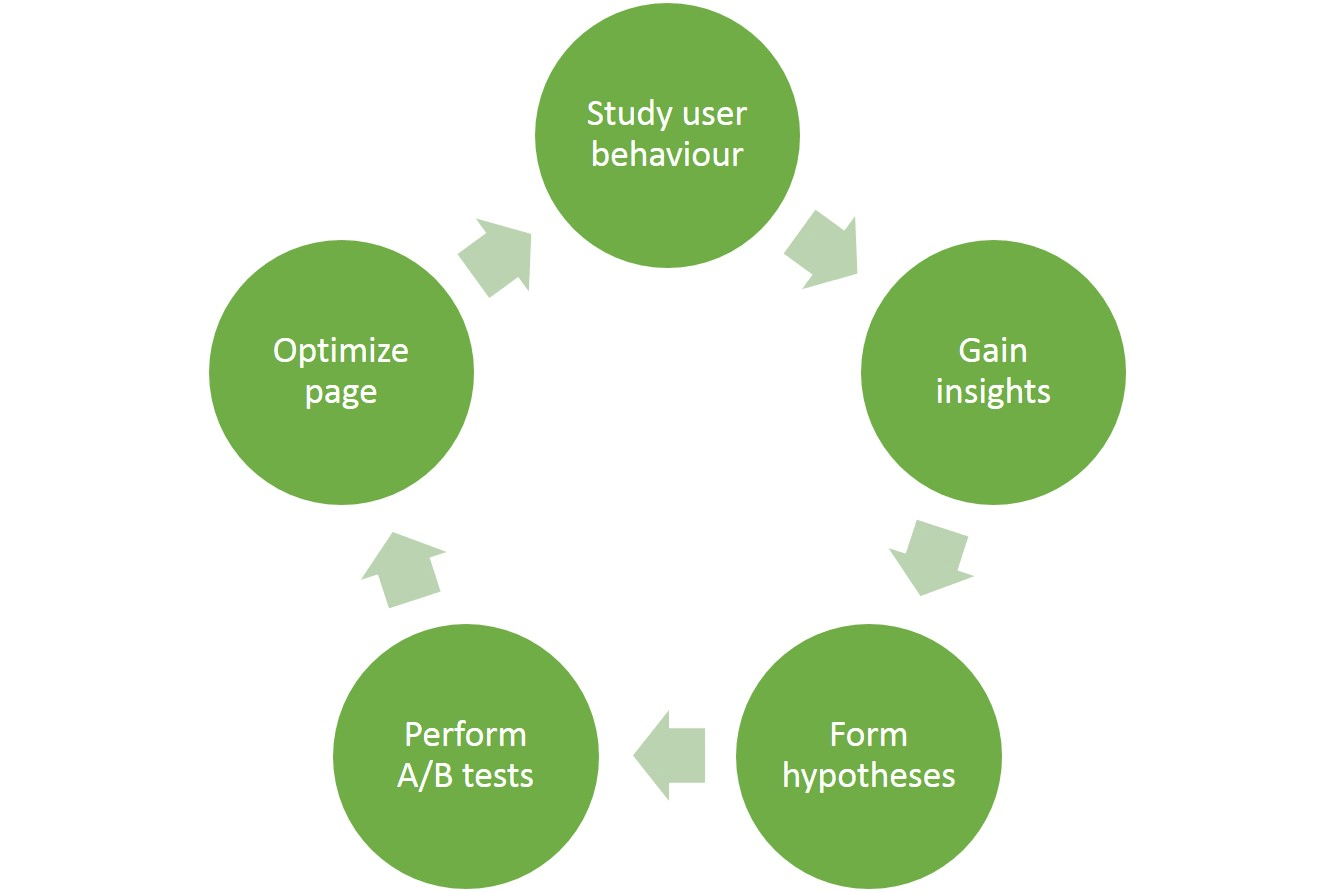 Study user behaviour

Gain insights

Form hypotheses

Perform A/B tests

Optimize page